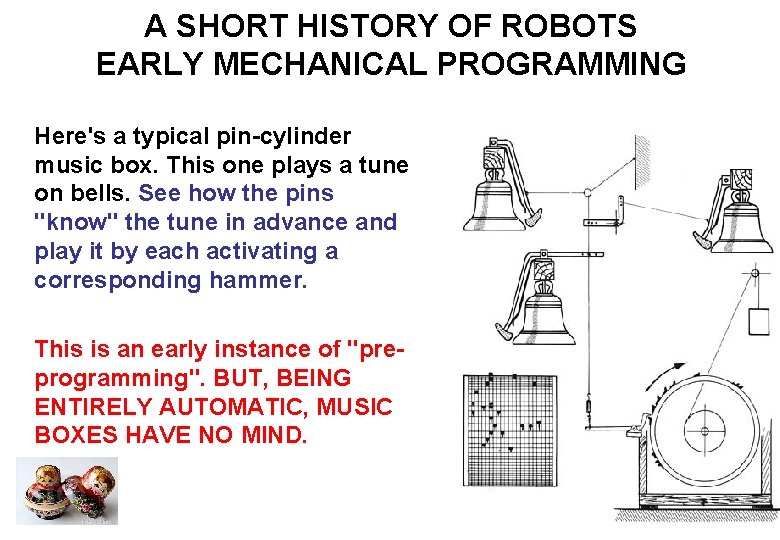 A SHORT HISTORY OF ROBOTS
EARLY MECHANICAL PROGRAMMING

Here's a typical pin-cylinder music box. This one plays a tune on bells. See how the pins "know" the tune in advance and play it by each activating a corresponding hammer.

This is an early instance of "pre-programming". BUT, BEING ENTIRELY AUTOMATIC, MUSIC BOXES HAVE NO MIND.